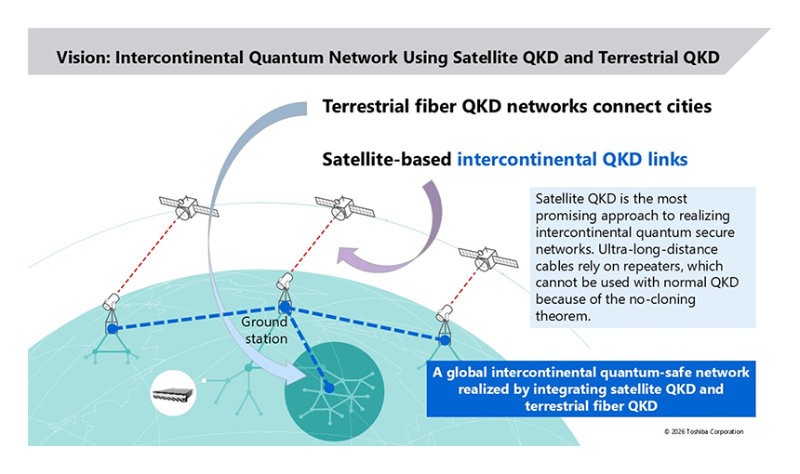 Vision: Intercontinental Quantum Network Using Satellite QKD and Terrestrial QKD

Terrestrial fiber QKD networks connect cities

Satellite-based intercontinental QKD links

Satellite QKD is the most promising approach to realizing intercontinental quantum secure networks. Ultra-long-distance cables rely on repeaters, which cannot be used with normal QKD because of the no-cloning theorem.

Ground station

A global intercontinental quantum-safe network realized by integrating satellite QKD and terrestrial fiber QKD

© 2026 Toshiba Corporation